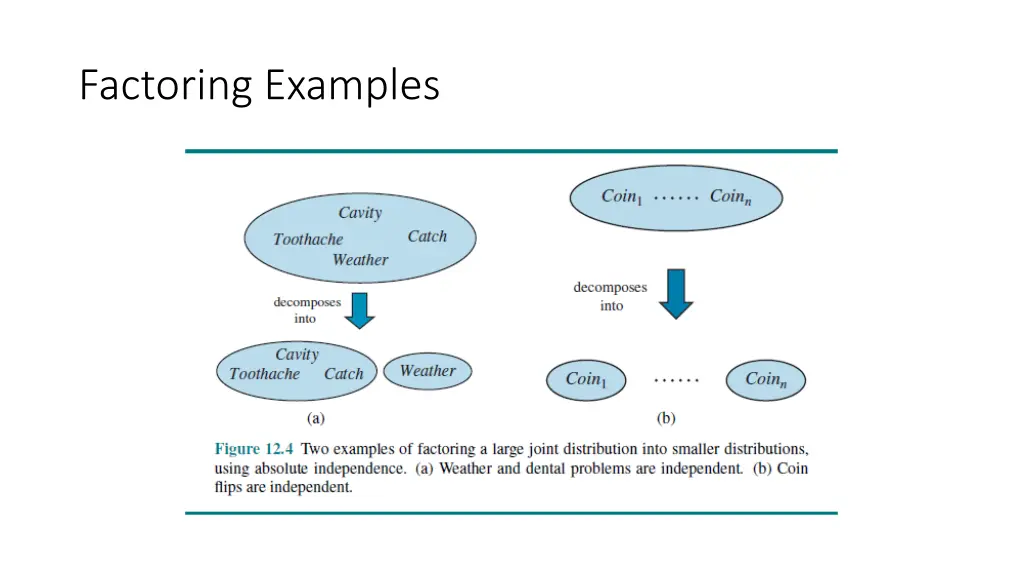 Factoring Examples

Cavity
Toothache
Catch
Weather

decomposes into

Cavity
Toothache
Catch
Weather

(a)

$Coin_1$ …… $Coin_n$

decomposes into

$Coin_1$ …… $Coin_n$

(b)

Figure 12.4 Two examples of factoring a large joint distribution into smaller distributions, using absolute independence. (a) Weather and dental problems are independent. (b) Coin flips are independent.